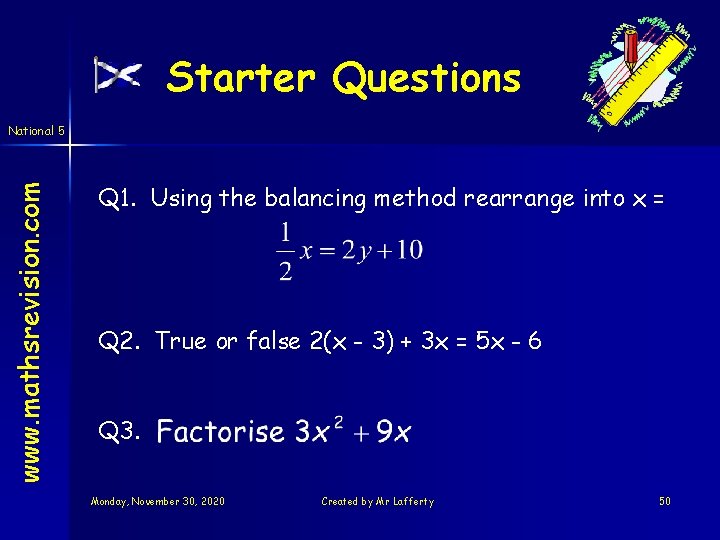 Starter Questions

National 5

www.mathsrevision.com

Q1. Using the balancing method rearrange into x =

$\frac{1}{2}x = 2y + 10$

Q2. True or false 2(x - 3) + 3x = 5x - 6

Q3. Factorise $3x^2 + 9x$

Monday, November 30, 2020

Created by Mr Lafferty

50